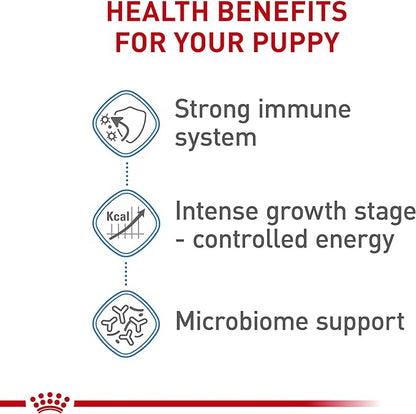 HEALTH BENEFITS FOR YOUR PUPPY

Strong immune system

Kcal

Intense growth stage - controlled energy

Microbiome support